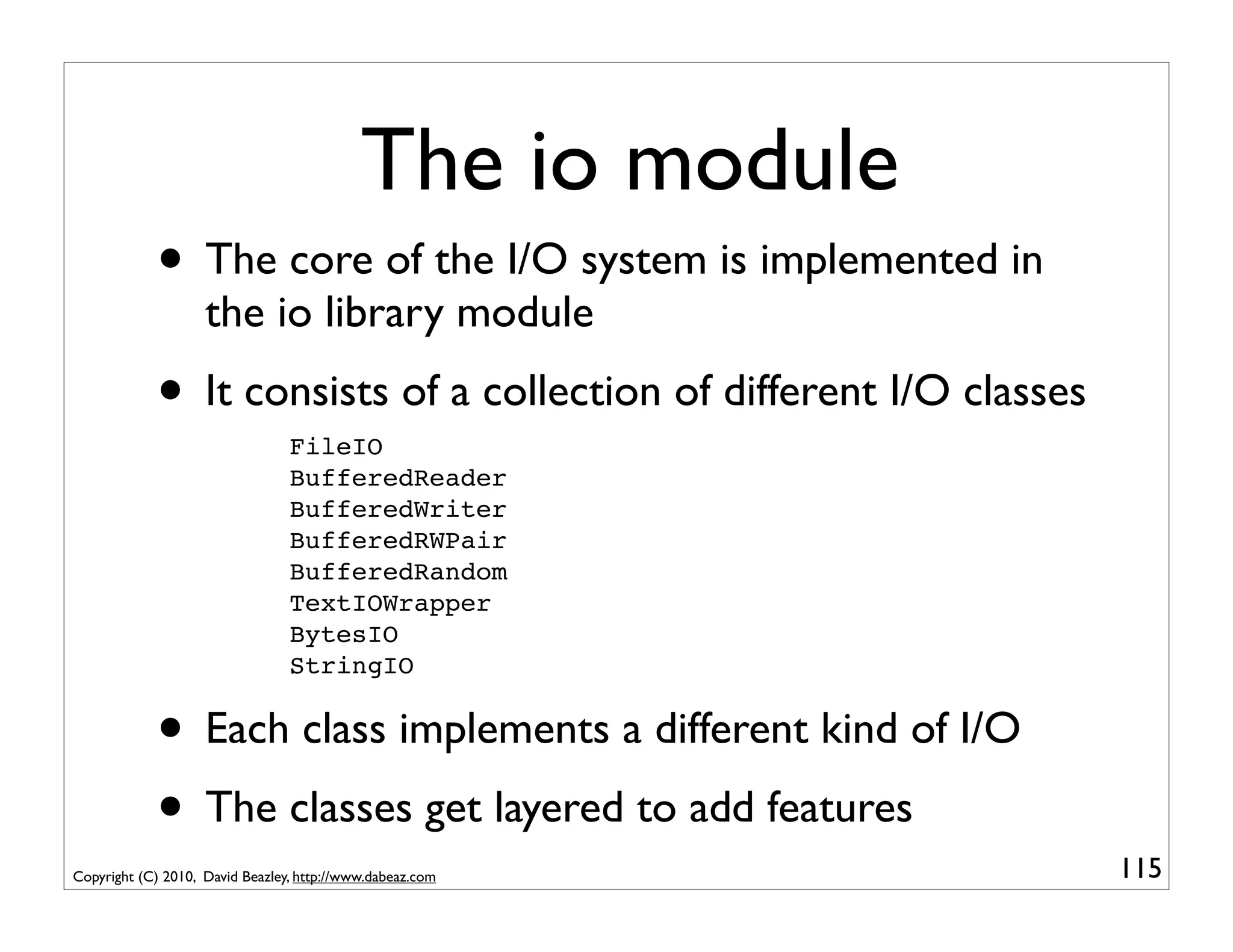 The io module

• The core of the I/O system is implemented in the io library module

• It consists of a collection of different I/O classes

FileIO
BufferedReader
BufferedWriter
BufferedRWPair
BufferedRandom
TextIOWrapper
BytesIO
StringIO

• Each class implements a different kind of I/O

• The classes get layered to add features

Copyright (C) 2010, David Beazley, http://www.dabeaz.com

115